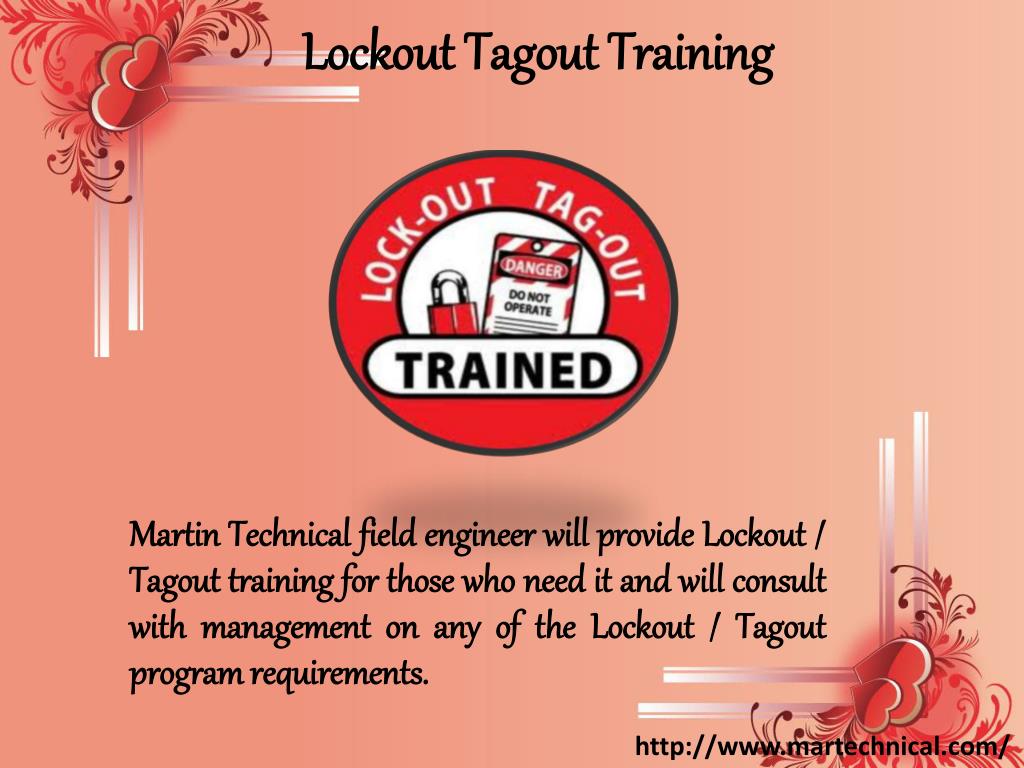 Lockout Tagout Training

LOCK-OUT TAG-OUT

DANGER

DO NOT OPERATE

TRAINED

Martin Technical field engineer will provide Lockout / Tagout training for those who need it and will consult with management on any of the Lockout / Tagout program requirements.

http://www.martechnical.com/